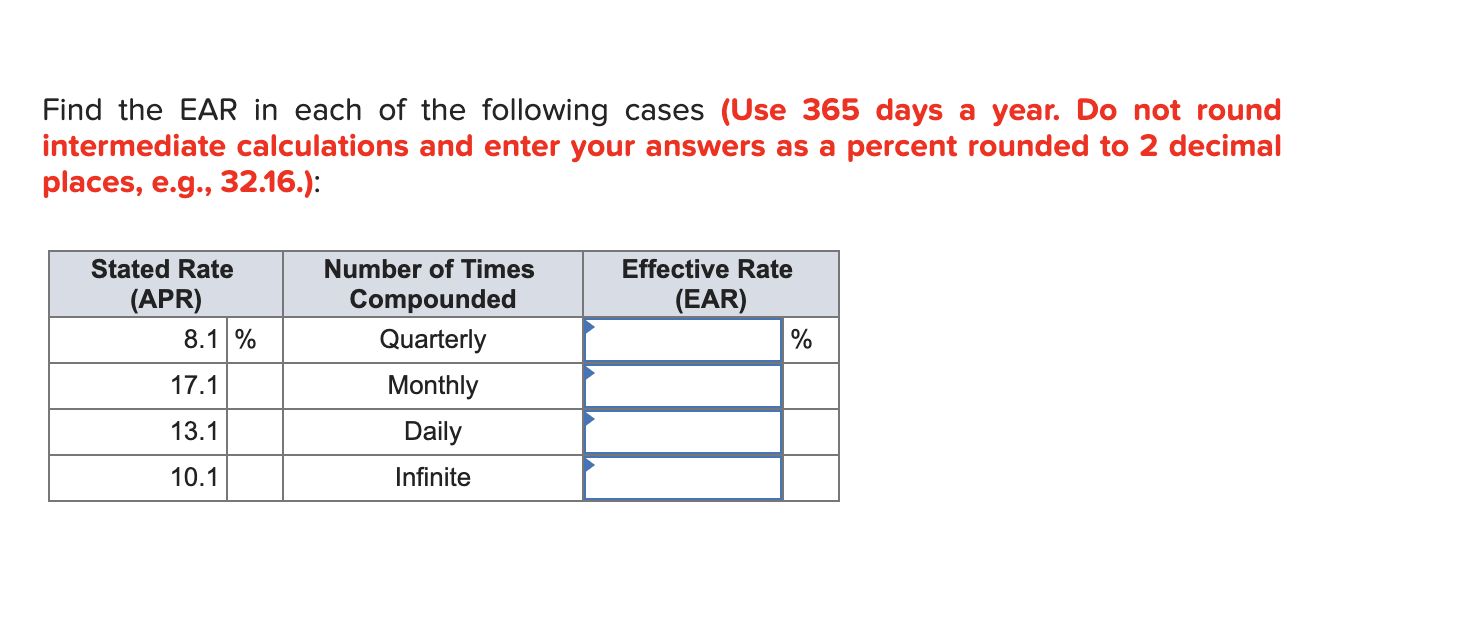 Find the EAR in each of the following cases (Use 365 days a year. Do not round intermediate calculations and enter your answers as a percent rounded to 2 decimal places, e.g., 32.16.):

| Stated Rate (APR) | | Number of Times Compounded | Effective Rate (EAR) | |
|---|---|---|---|---|
| 8.1 | % | Quarterly | | % |
| 17.1 | | Monthly | | |
| 13.1 | | Daily | | |
| 10.1 | | Infinite | | |